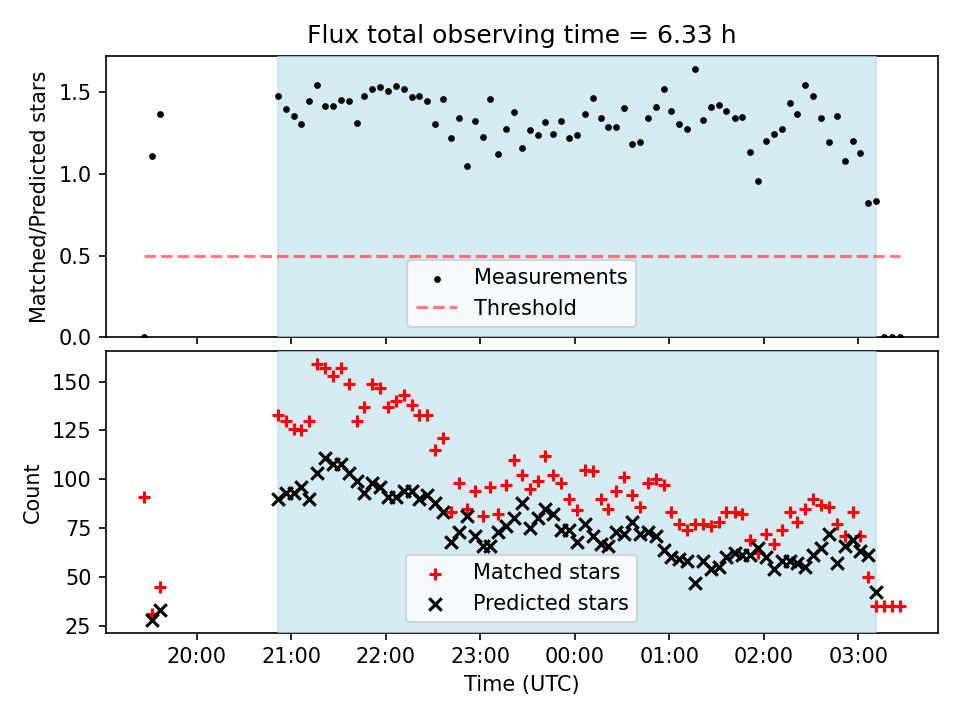 Flux total observing time = 6.33 h

Matched/Predicted stars

1.5
1.0
0.5
0.0

Measurements
Threshold

Count

150
125
100
75
50
25

Matched stars
Predicted stars

20:00
21:00
22:00
23:00
00:00
01:00
02:00
03:00

Time (UTC)